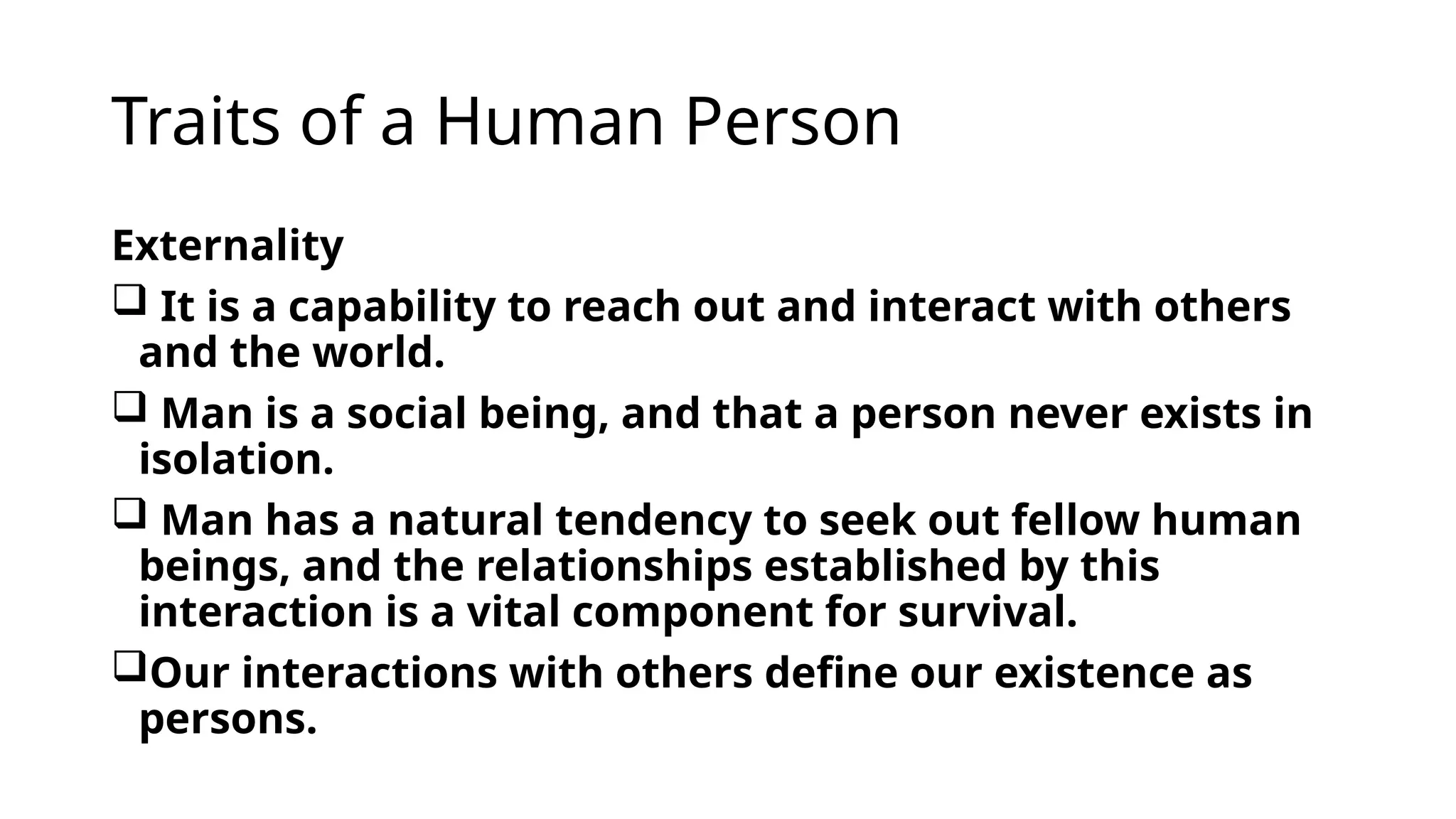 Traits of a Human Person

Externality

❑ It is a capability to reach out and interact with others and the world.

❑ Man is a social being, and that a person never exists in isolation.

❑ Man has a natural tendency to seek out fellow human beings, and the relationships established by this interaction is a vital component for survival.

❑Our interactions with others define our existence as persons.